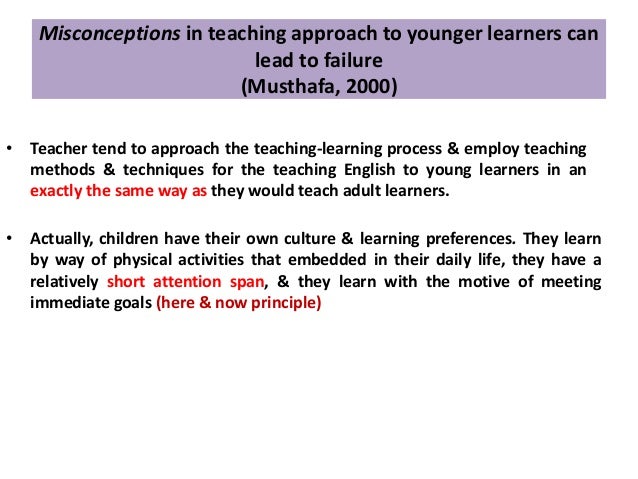 Misconceptions in teaching approach to younger learners can lead to failure
(Musthafa, 2000)

• Teacher tend to approach the teaching-learning process & employ teaching methods & techniques for the teaching English to young learners in an exactly the same way as they would teach adult learners.

• Actually, children have their own culture & learning preferences. They learn by way of physical activities that embedded in their daily life, they have a relatively short attention span, & they learn with the motive of meeting immediate goals (here & now principle)